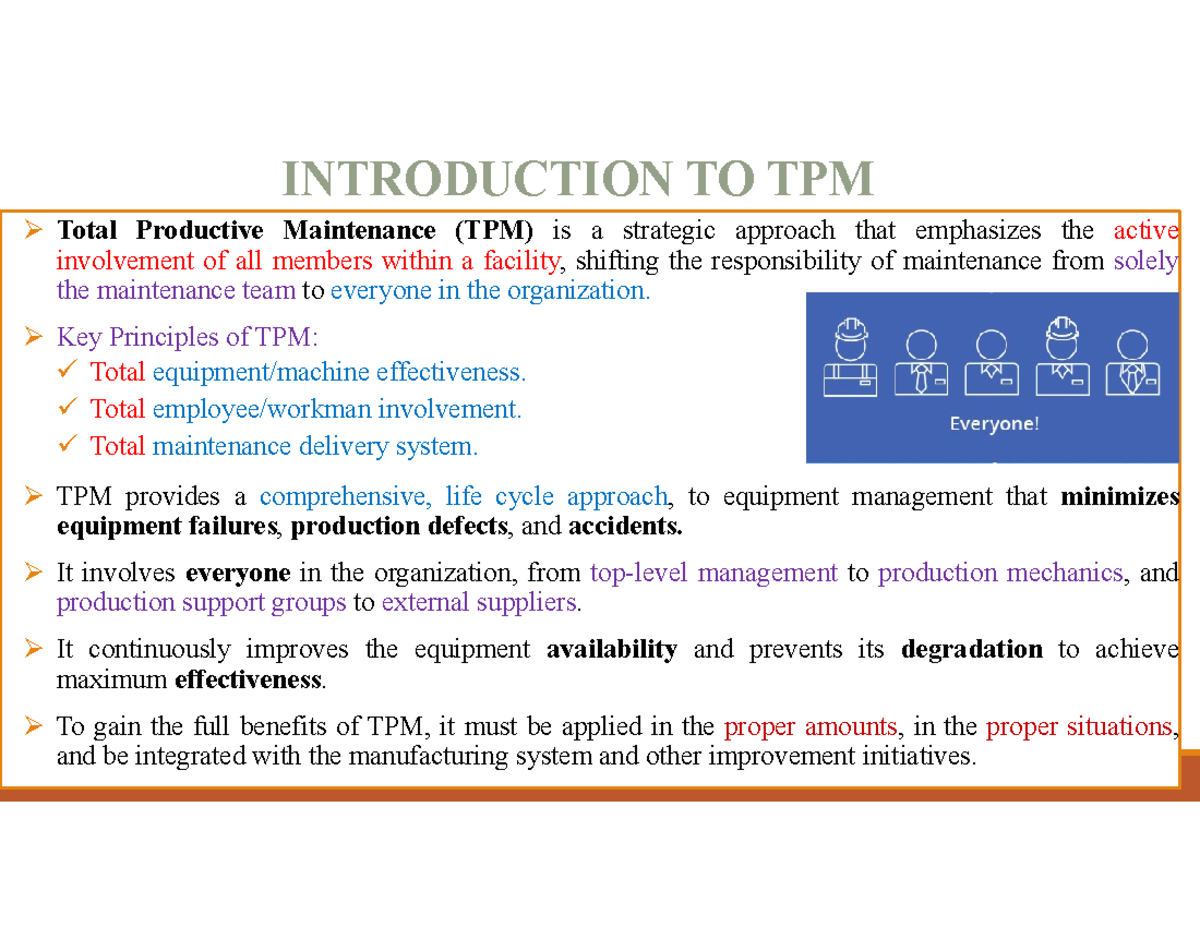 INTRODUCTION TO TPM

➢ Total Productive Maintenance (TPM) is a strategic approach that emphasizes the active involvement of all members within a facility, shifting the responsibility of maintenance from solely the maintenance team to everyone in the organization.

➢ Key Principles of TPM:
✓ Total equipment/machine effectiveness.
✓ Total employee/workman involvement.
✓ Total maintenance delivery system.

Everyone!

➢ TPM provides a comprehensive, life cycle approach, to equipment management that minimizes equipment failures, production defects, and accidents.

➢ It involves everyone in the organization, from top-level management to production mechanics, and production support groups to external suppliers.

➢ It continuously improves the equipment availability and prevents its degradation to achieve maximum effectiveness.

➢ To gain the full benefits of TPM, it must be applied in the proper amounts, in the proper situations, and be integrated with the manufacturing system and other improvement initiatives.